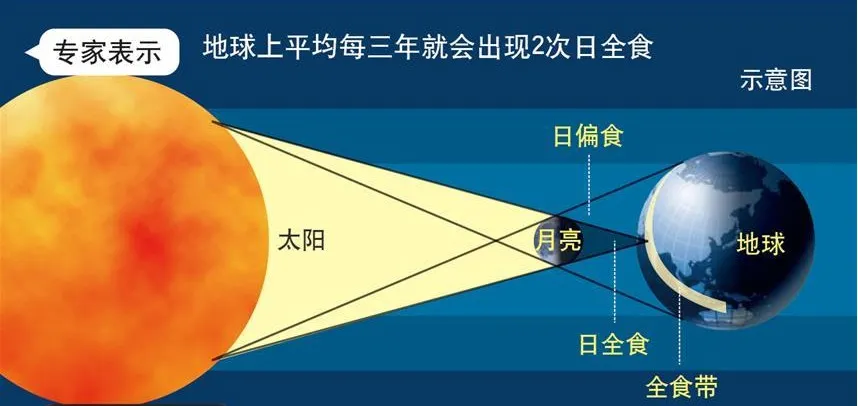 专家表示

地球上平均每三年就会出现2次日全食

示意图

日偏食

太阳

月亮

地球

日全食

全食带